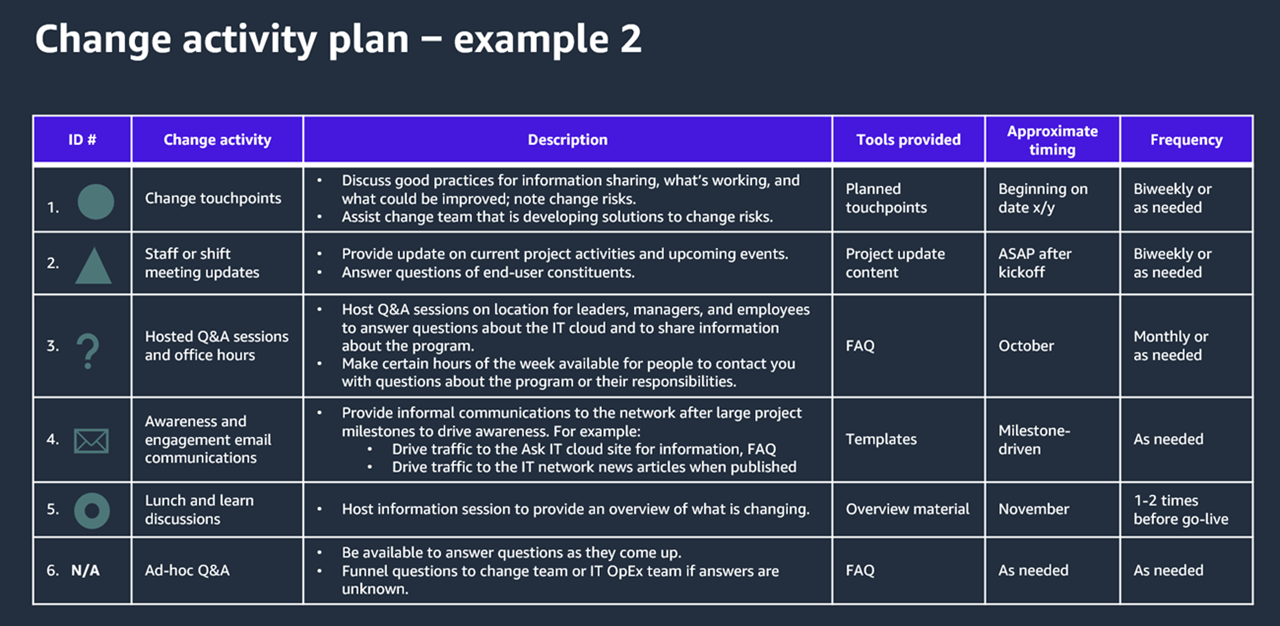 Change activity plan – example 2

| ID # | Change activity | Description | Tools provided | Approximate timing | Frequency |
|---|---|---|---|---|---|
| 1. | Change touchpoints | • Discuss good practices for information sharing, what's working, and what could be improved; note change risks. • Assist change team that is developing solutions to change risks. | Planned touchpoints | Beginning on date x/y | Biweekly or as needed |
| 2. | Staff or shift meeting updates | • Provide update on current project activities and upcoming events. • Answer questions of end-user constituents. | Project update content | ASAP after kickoff | Biweekly or as needed |
| 3. ? | Hosted Q&A sessions and office hours | • Host Q&A sessions on location for leaders, managers, and employees to answer questions about the IT cloud and to share information about the program. • Make certain hours of the week available for people to contact you with questions about the program or their responsibilities. | FAQ | October | Monthly or as needed |
| 4. | Awareness and engagement email communications | • Provide informal communications to the network after large project milestones to drive awareness. For example: • Drive traffic to the Ask IT cloud site for information, FAQ • Drive traffic to the IT network news articles when published | Templates | Milestone-driven | As needed |
| 5. | Lunch and learn discussions | • Host information session to provide an overview of what is changing. | Overview material | November | 1-2 times before go-live |
| 6. N/A | Ad-hoc Q&A | • Be available to answer questions as they come up. • Funnel questions to change team or IT OpEx team if answers are unknown. | FAQ | As needed | As needed |